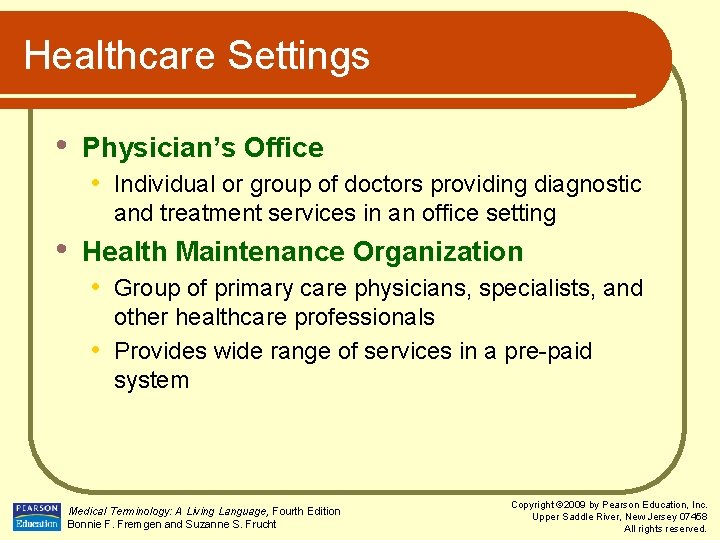 Healthcare Settings

• Physician's Office
  • Individual or group of doctors providing diagnostic and treatment services in an office setting
• Health Maintenance Organization
  • Group of primary care physicians, specialists, and other healthcare professionals
  • Provides wide range of services in a pre-paid system

PEARSON Education

Medical Terminology: A Living Language, Fourth Edition
Bonnie F. Fremgen and Suzanne S. Frucht

Copyright ©2009 by Pearson Education, Inc.
Upper Saddle River, New Jersey 07458
All rights reserved.